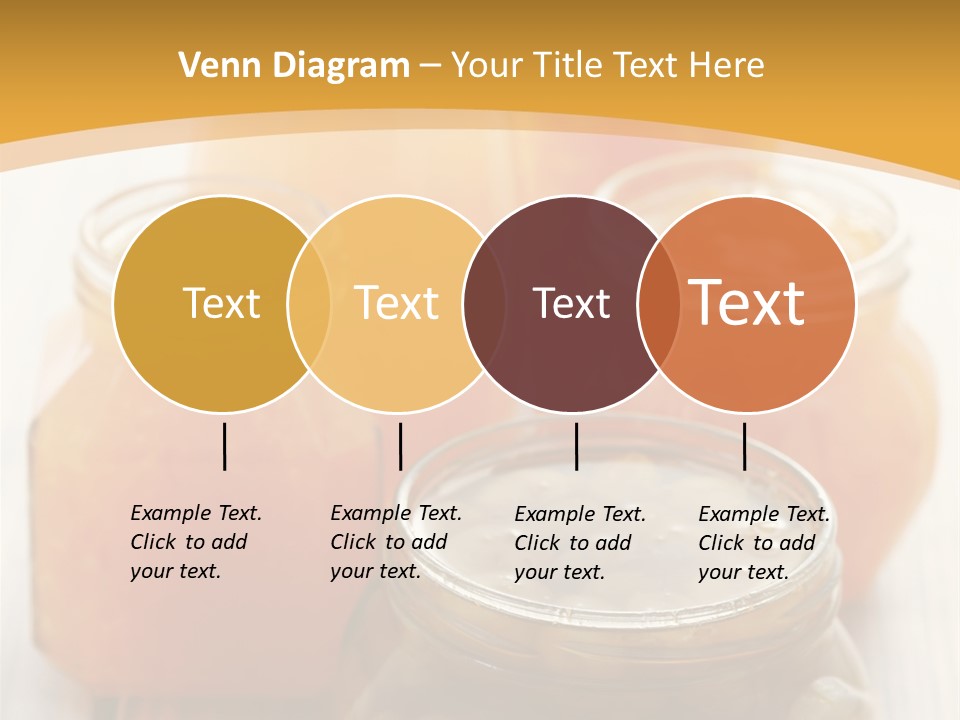 Venn Diagram – Your Title Text Here

Text

Text

Text

Text

Example Text. Click to add your text.

Example Text. Click to add your text.

Example Text. Click to add your text.

Example Text. Click to add your text.